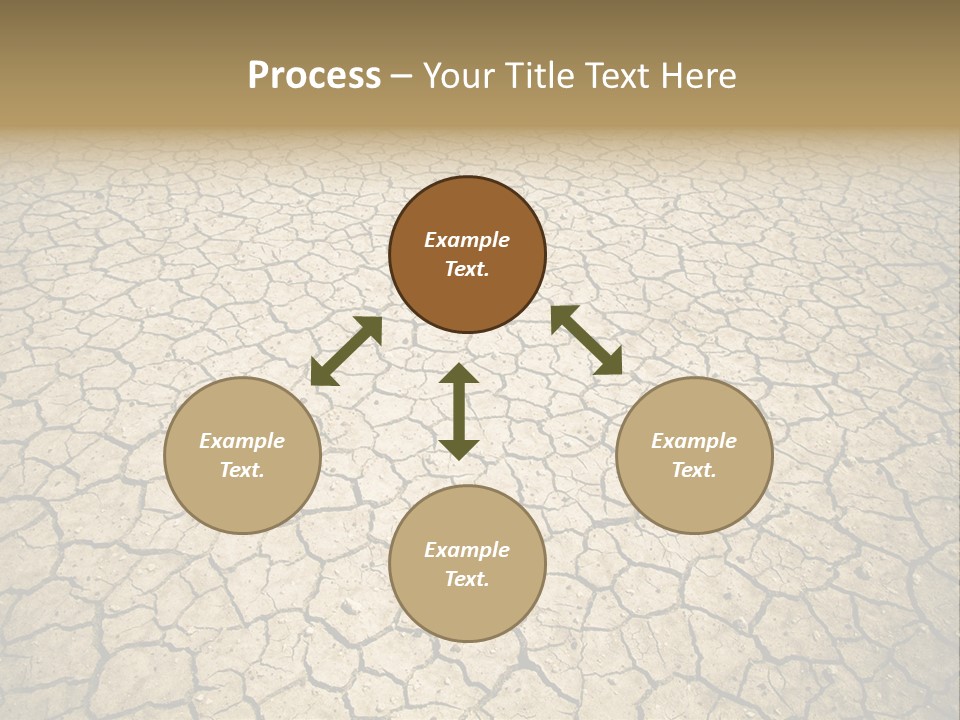 Process – Your Title Text Here

Example Text.

Example Text.

Example Text.

Example Text.